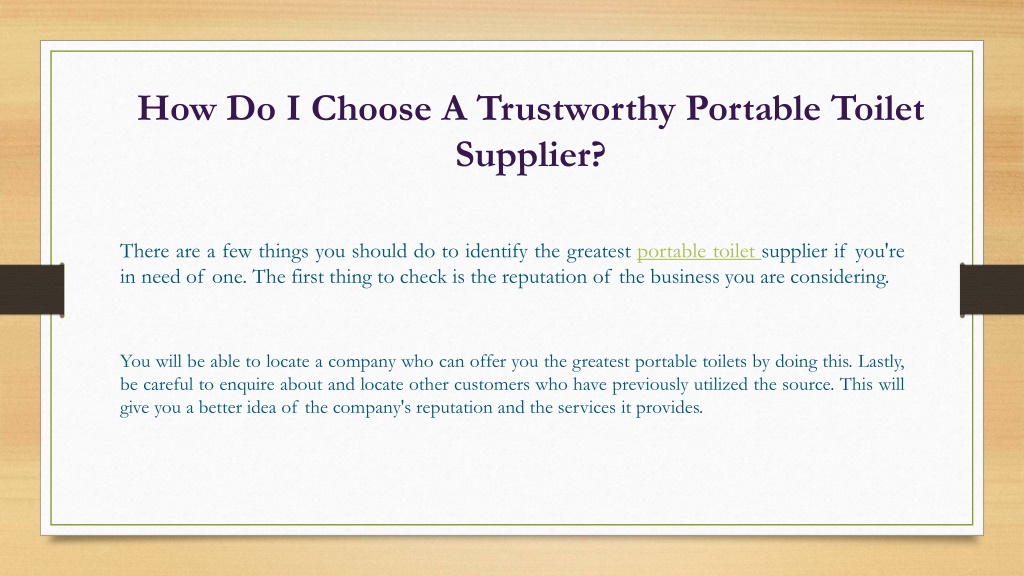 How Do I Choose A Trustworthy Portable Toilet Supplier?

There are a few things you should do to identify the greatest portable toilet supplier if you're in need of one. The first thing to check is the reputation of the business you are considering.

You will be able to locate a company who can offer you the greatest portable toilets by doing this. Lastly, be careful to enquire about and locate other customers who have previously utilized the source. This will give you a better idea of the company's reputation and the services it provides.